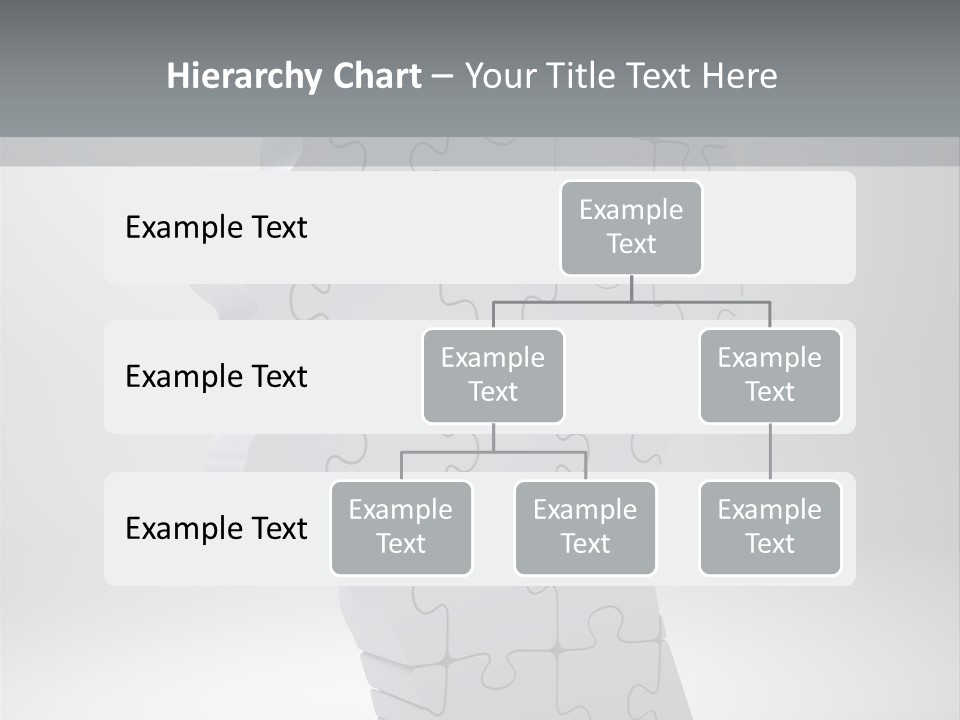 Hierarchy Chart – Your Title Text Here

Example Text

Example Text

Example Text

Example Text

Example Text

Example Text

Example Text

Example Text

Example Text